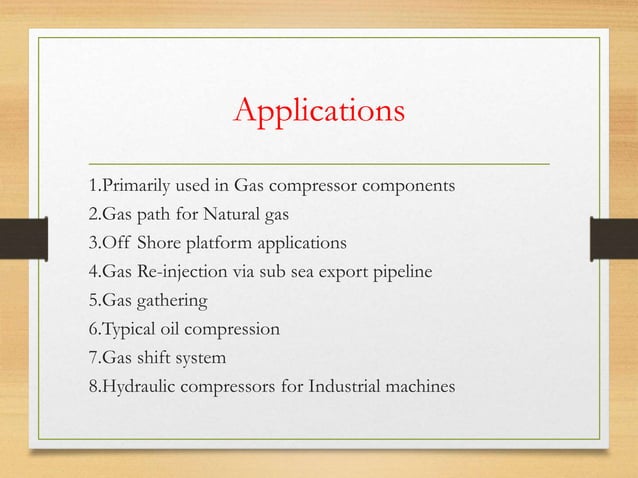 Applications

1.Primarily used in Gas compressor components
2.Gas path for Natural gas
3.Off Shore platform applications
4.Gas Re-injection via sub sea export pipeline
5.Gas gathering
6.Typical oil compression
7.Gas shift system
8.Hydraulic compressors for Industrial machines